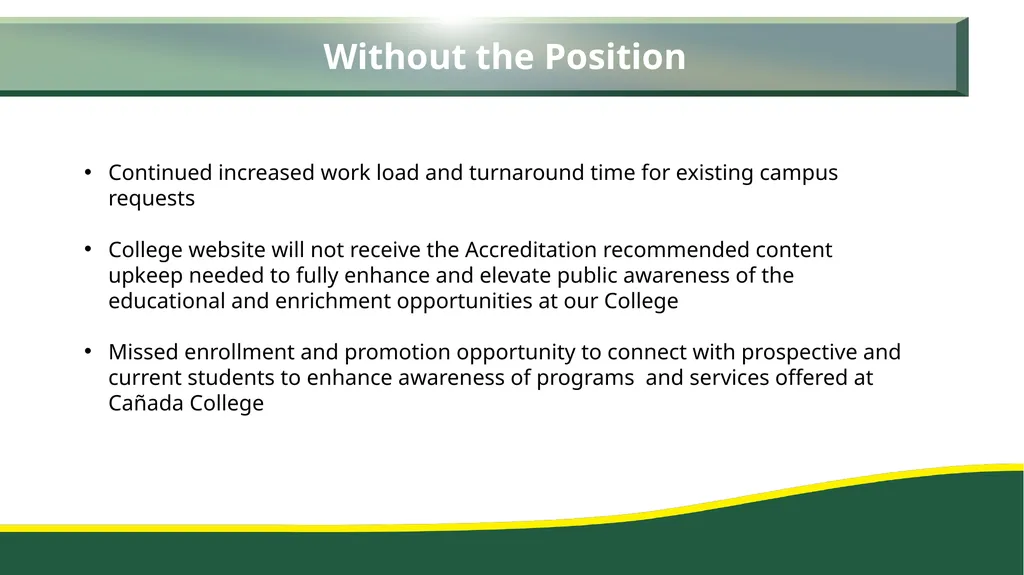 Without the Position

• Continued increased work load and turnaround time for existing campus requests

• College website will not receive the Accreditation recommended content upkeep needed to fully enhance and elevate public awareness of the educational and enrichment opportunities at our College

• Missed enrollment and promotion opportunity to connect with prospective and current students to enhance awareness of programs and services offered at Cañada College